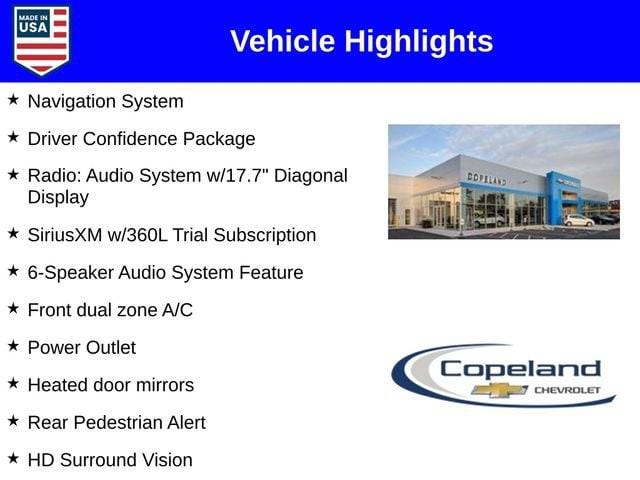 MADE IN USA

Vehicle Highlights

★ Navigation System

★ Driver Confidence Package

★ Radio: Audio System w/17.7" Diagonal Display

★ SiriusXM w/360L Trial Subscription

★ 6-Speaker Audio System Feature

★ Front dual zone A/C

★ Power Outlet

★ Heated door mirrors

★ Rear Pedestrian Alert

★ HD Surround Vision

COPELAND

Copeland CHEVROLET